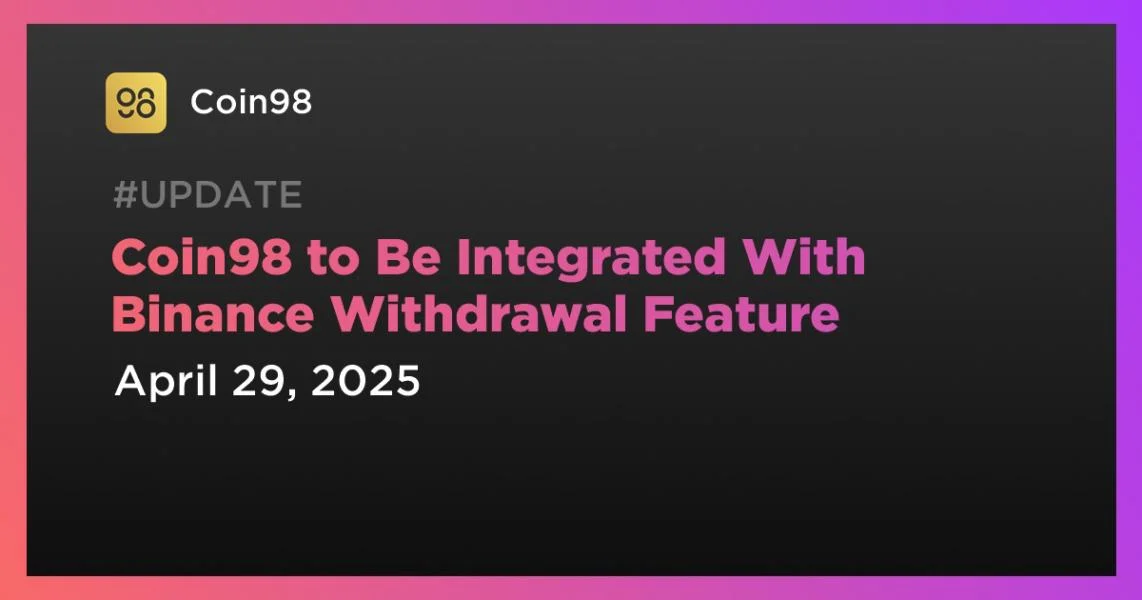 98 Coin98

#UPDATE

Coin98 to Be Integrated With Binance Withdrawal Feature

April 29, 2025